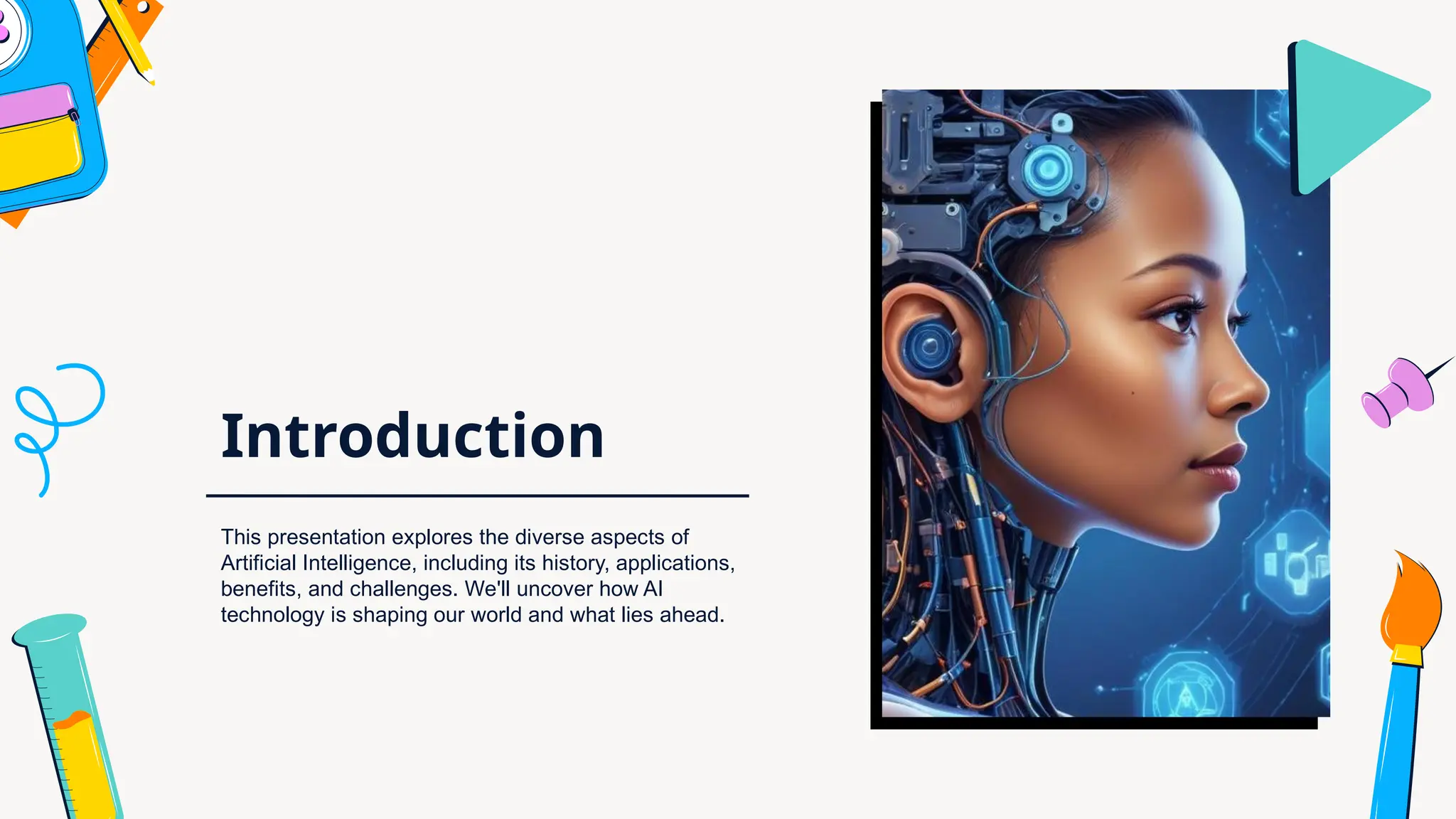 Introduction

This presentation explores the diverse aspects of Artificial Intelligence, including its history, applications, benefits, and challenges. We'll uncover how AI technology is shaping our world and what lies ahead.